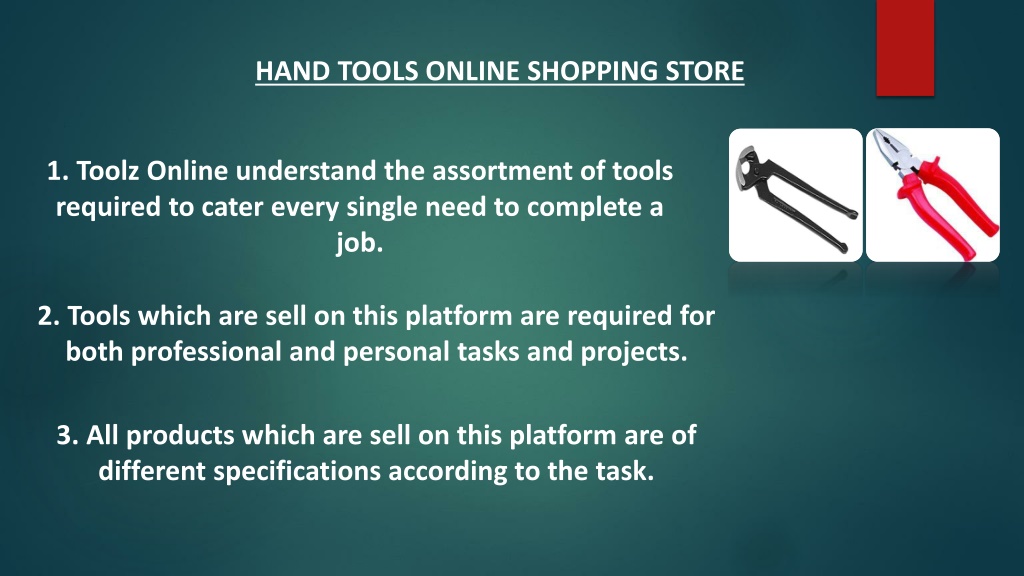 HAND TOOLS ONLINE SHOPPING STORE

1. Toolz Online understand the assortment of tools required to cater every single need to complete a job.

2. Tools which are sell on this platform are required for both professional and personal tasks and projects.

3. All products which are sell on this platform are of different specifications according to the task.